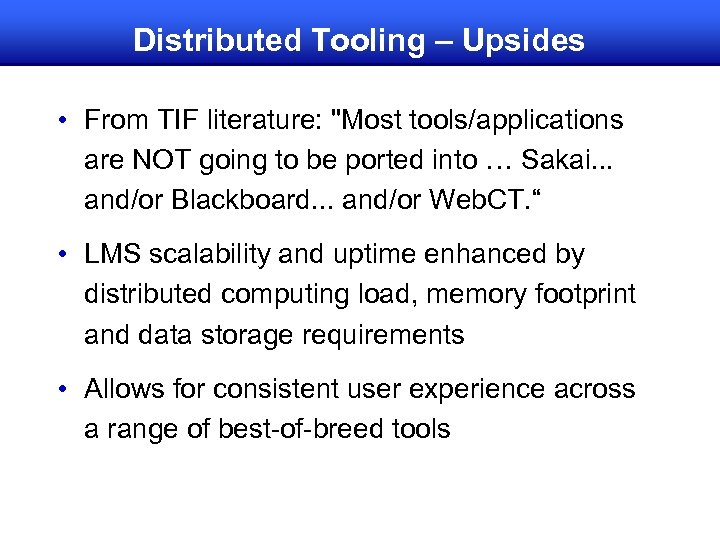 Distributed Tooling – Upsides

• From TIF literature: "Most tools/applications are NOT going to be ported into … Sakai... and/or Blackboard... and/or WebCT.“

• LMS scalability and uptime enhanced by distributed computing load, memory footprint and data storage requirements

• Allows for consistent user experience across a range of best-of-breed tools